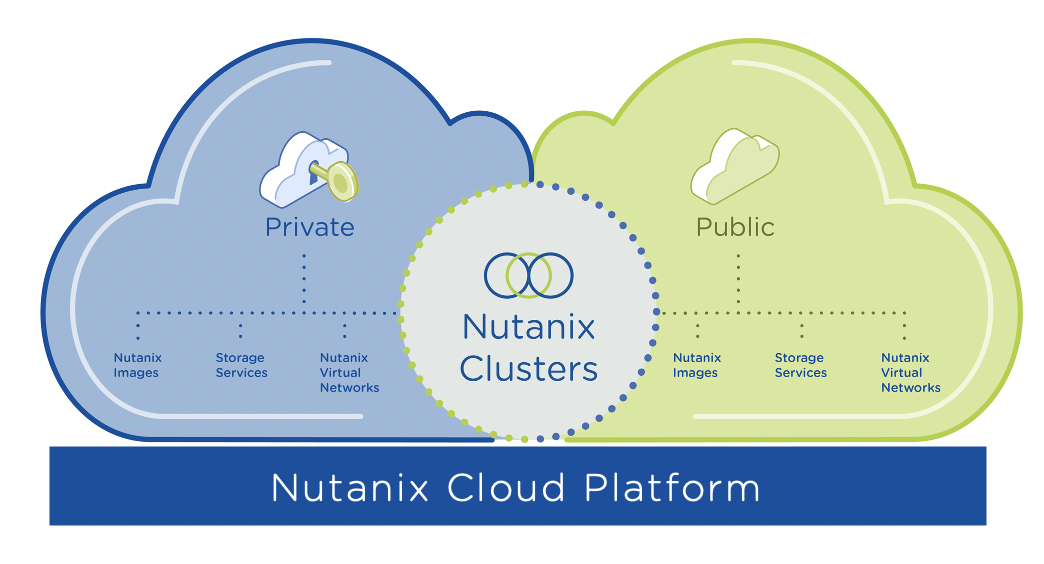 Private

Nutanix Images

Storage Services

Nutanix Virtual Networks

Nutanix Clusters

Public

Nutanix Images

Storage Services

Nutanix Virtual Networks

Nutanix Cloud Platform